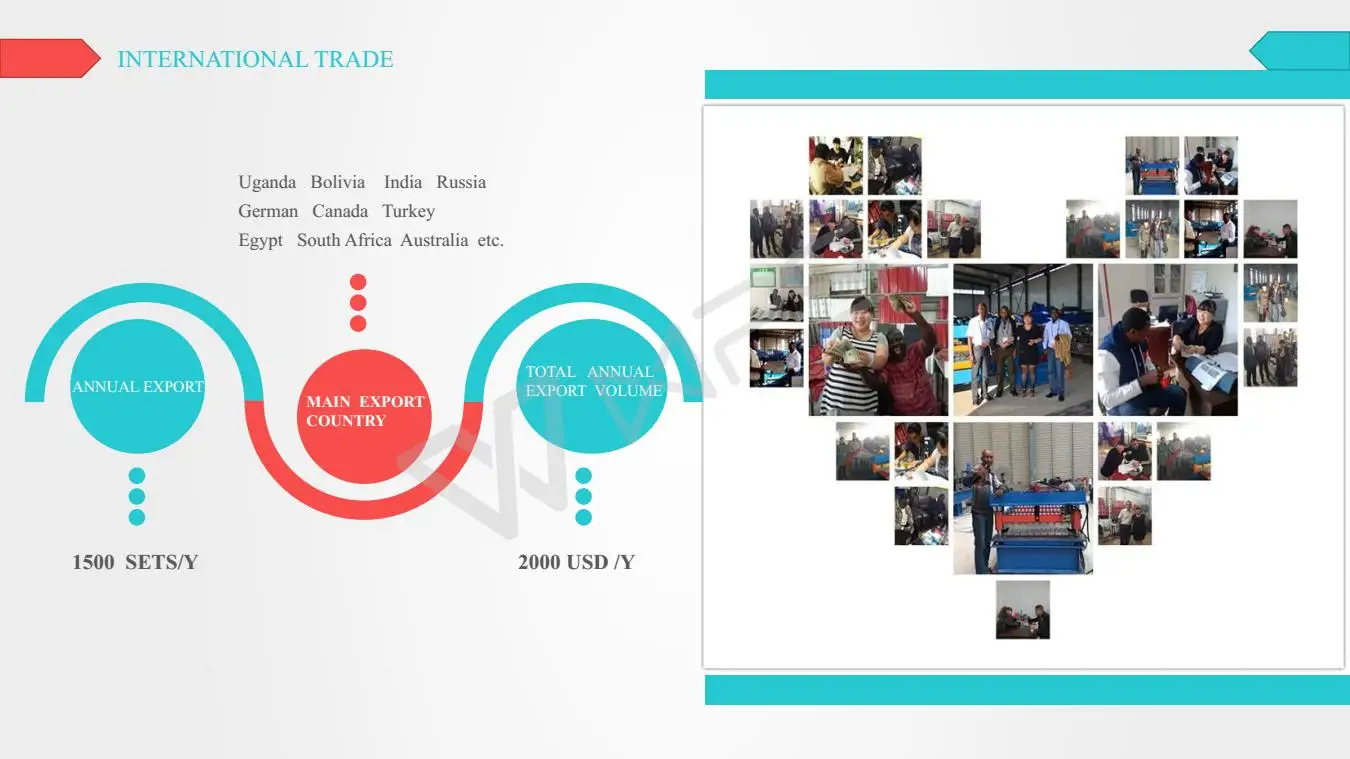 INTERNATIONAL TRADE

Uganda Bolivia India Russia
German Canada Turkey
Egypt South Africa Australia etc.

ANNUAL EXPORT

MAIN EXPORT COUNTRY

TOTAL ANNUAL EXPORT VOLUME

1500 SETS/Y

2000 USD /Y